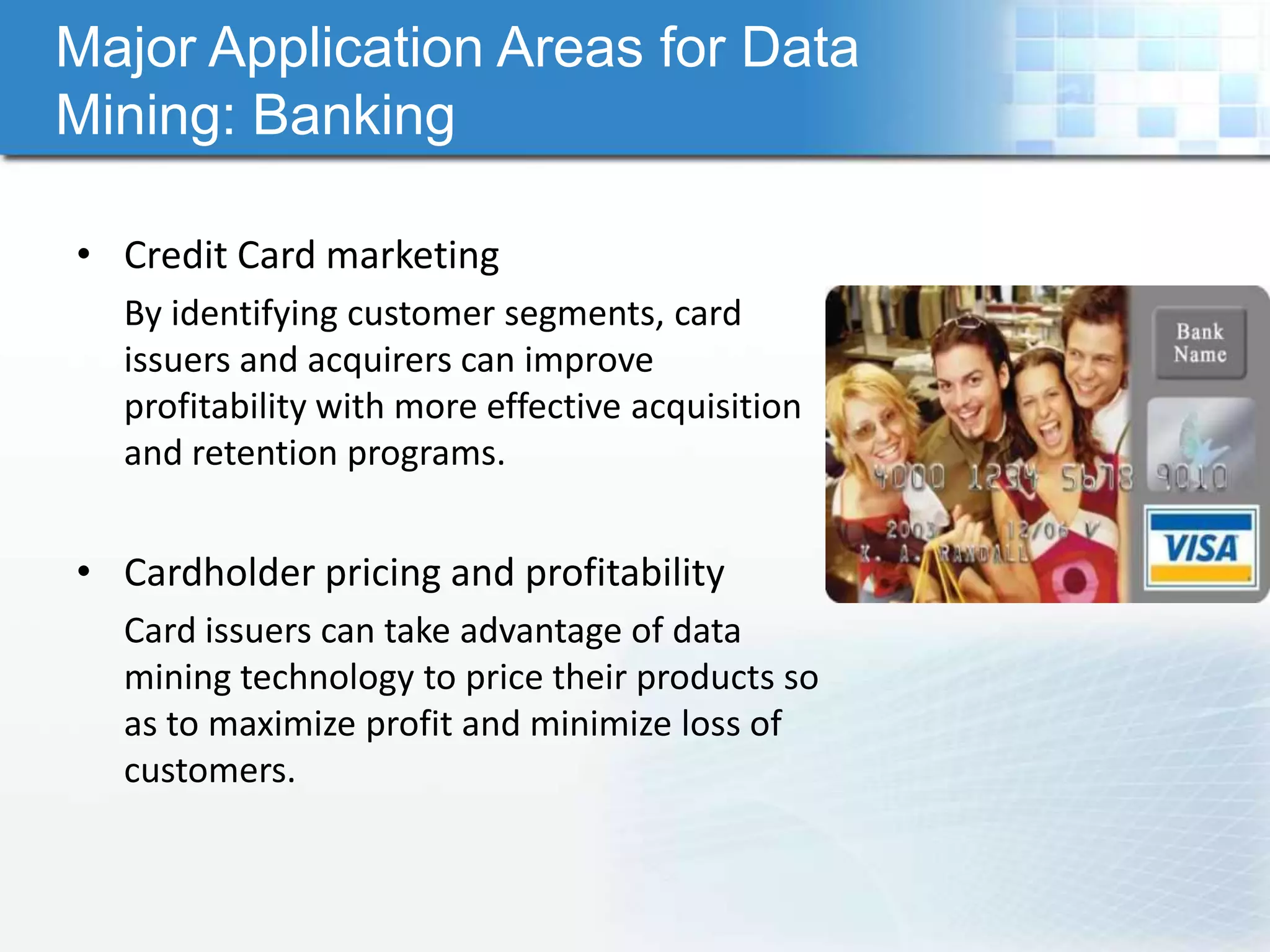 Major Application Areas for Data Mining: Banking

• Credit Card marketing

By identifying customer segments, card issuers and acquirers can improve profitability with more effective acquisition and retention programs.

• Cardholder pricing and profitability

Card issuers can take advantage of data mining technology to price their products so as to maximize profit and minimize loss of customers.

Bank Name

4000 1234 5678 9010

2003 12/06 V

K. A. RANDALL

VISA